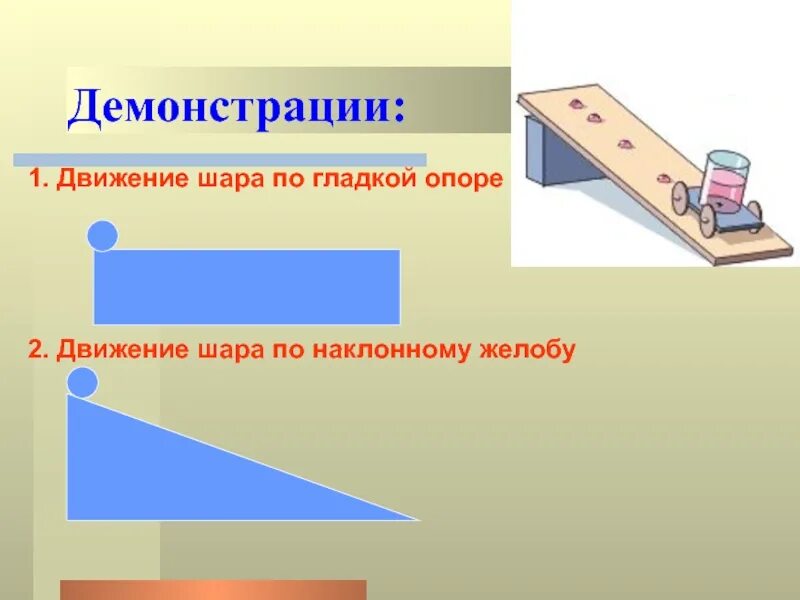 Демонстрации:

1. Движение шара по гладкой опоре

2. Движение шара по наклонному желобу